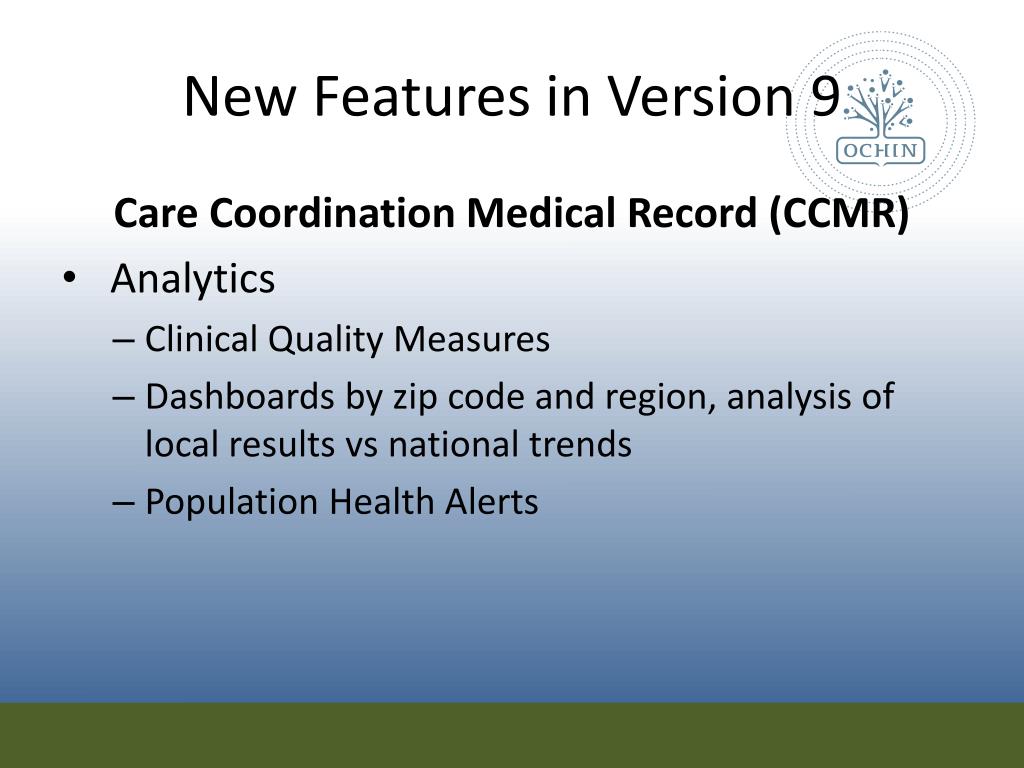 New Features in Version 9

OCHIN

Care Coordination Medical Record (CCMR)

• Analytics
– Clinical Quality Measures
– Dashboards by zip code and region, analysis of local results vs national trends
– Population Health Alerts